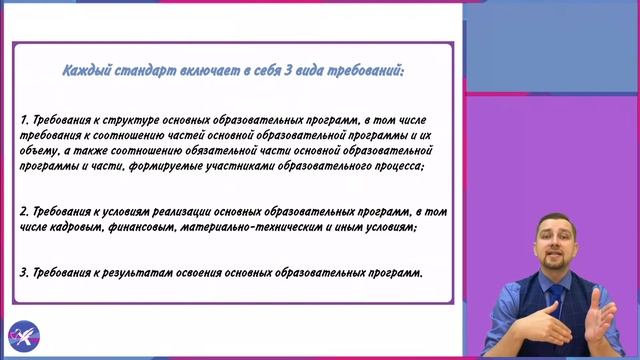 Каждый стандарт включает в себя 3 вида требований:

1. Требования к структуре основных образовательных программ, в том числе требования к соотношению частей основной образовательной программы и их объему, а также соотношению обязательной части основной образовательной программы и части, формируемые участниками образовательного процесса;

2. Требования к условиям реализации основных образовательных программ, в том числе кадровым, финансовым, материально-техническим и иным условиям;

3. Требования к результатам освоения основных образовательных программ.